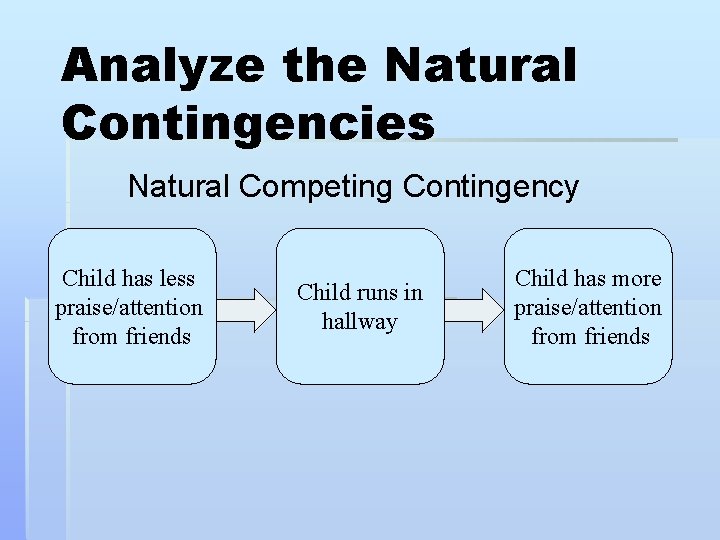 Analyze the Natural Contingencies

Natural Competing Contingency

Child has less praise/attention from friends

Child runs in hallway

Child has more praise/attention from friends